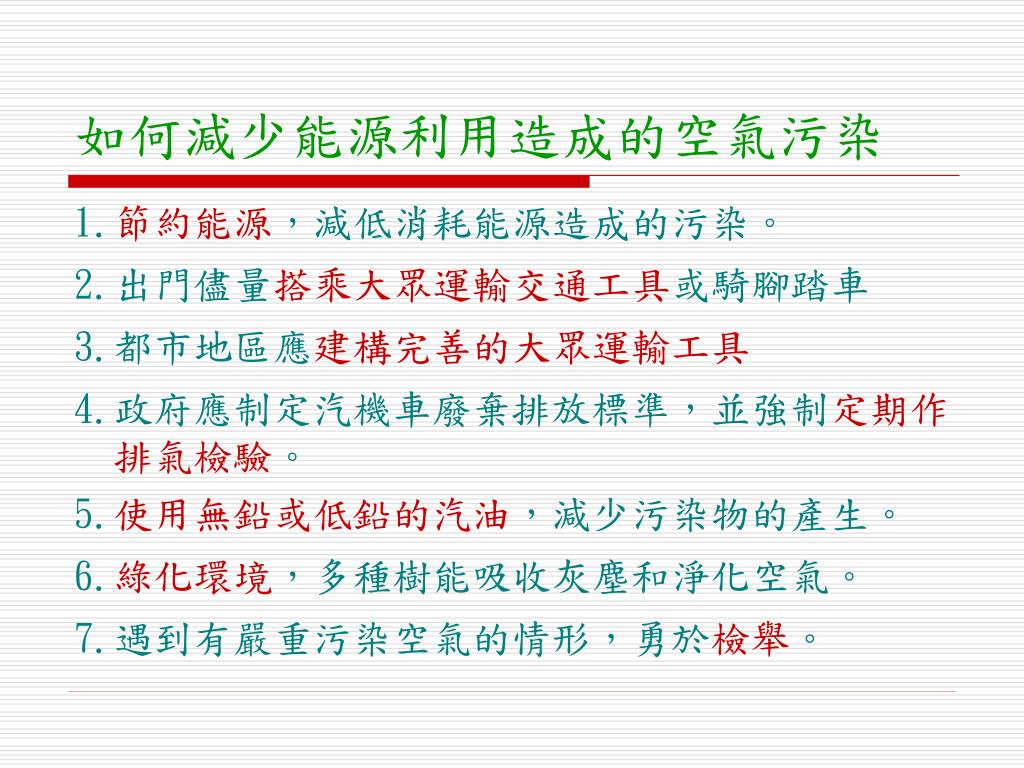 如何減少能源利用造成的空氣污染

1. 節約能源，減低消耗能源造成的污染。

2. 出門儘量搭乘大眾運輸交通工具或騎腳踏車

3. 都市地區應建構完善的大眾運輸工具

4. 政府應制定汽機車廢棄排放標準，並強制定期作排氣檢驗。

5. 使用無鉛或低鉛的汽油，減少污染物的產生。

6. 綠化環境，多種樹能吸收灰塵和淨化空氣。

7. 遇到有嚴重污染空氣的情形，勇於檢舉。